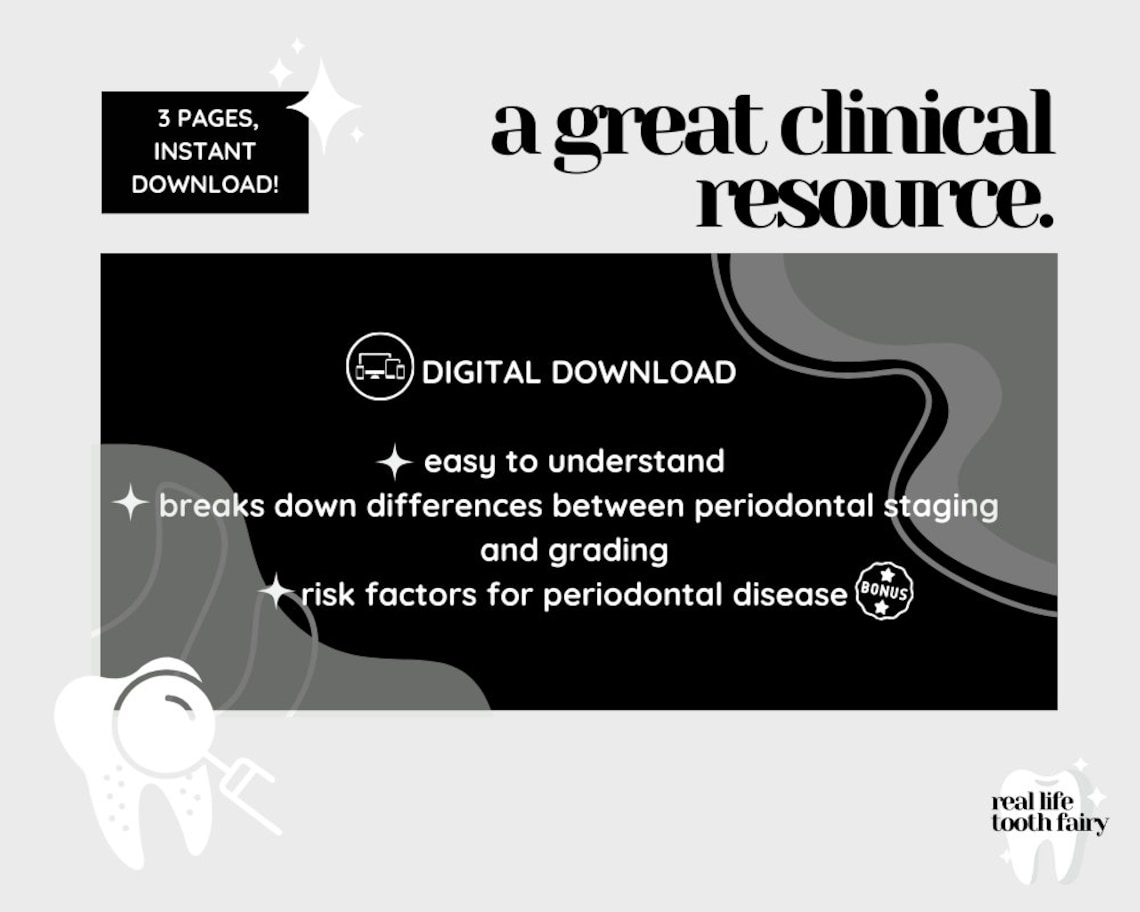 3 PAGES, INSTANT DOWNLOAD!

a great clinical resource.

DIGITAL DOWNLOAD

easy to understand
breaks down differences between periodontal staging and grading
risk factors for periodontal disease BONUS

real life tooth fairy